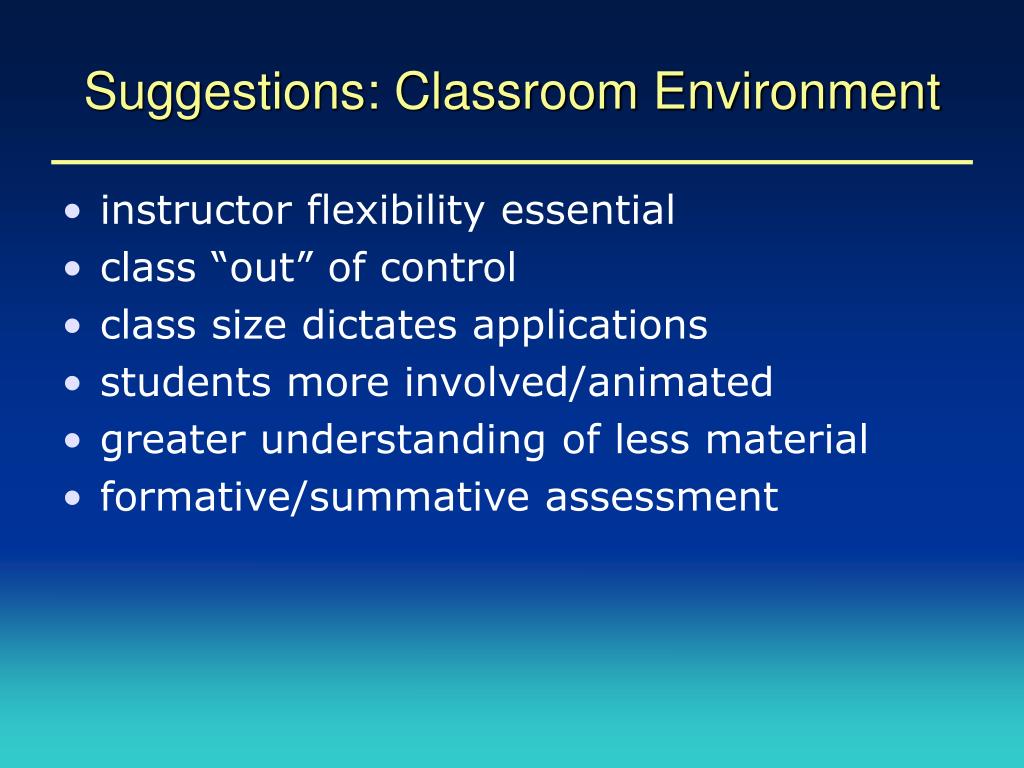 Suggestions: Classroom Environment

• instructor flexibility essential
• class “out” of control
• class size dictates applications
• students more involved/animated
• greater understanding of less material
• formative/summative assessment